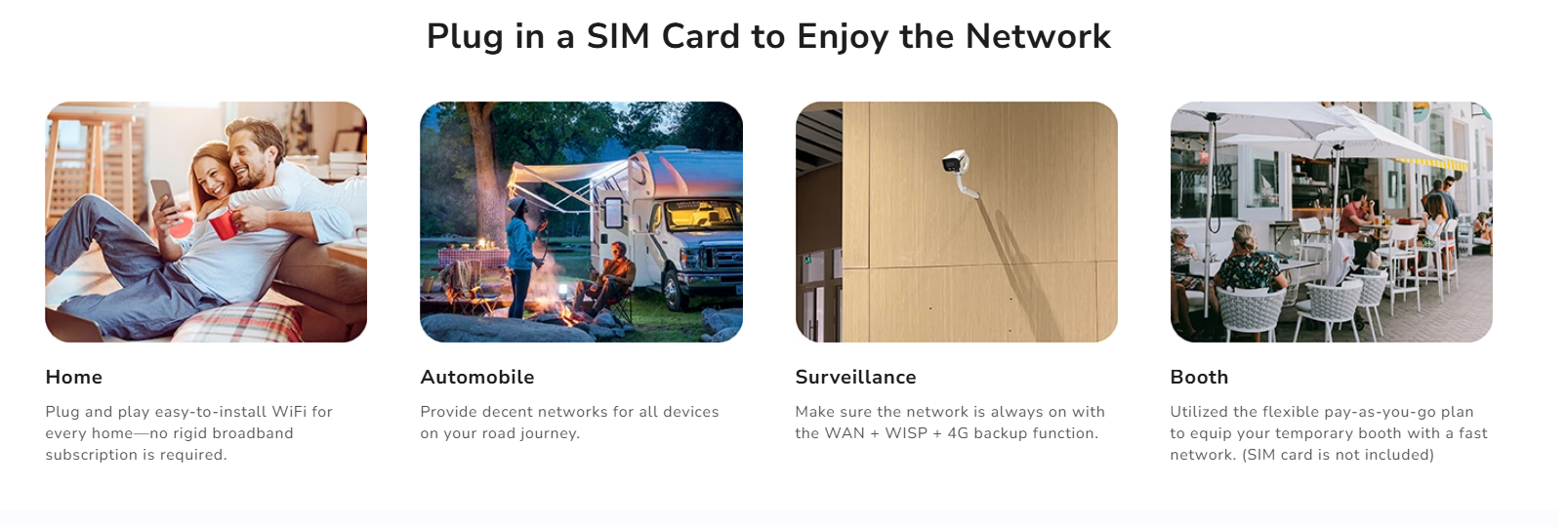 Plug in a SIM Card to Enjoy the Network

Home

Plug and play easy-to-install WiFi for every home—no rigid broadband subscription is required.

Automobile

Provide decent networks for all devices on your road journey.

Surveillance

Make sure the network is always on with the WAN + WISP + 4G backup function.

Booth

Utilized the flexible pay-as-you-go plan to equip your temporary booth with a fast network. (SIM card is not included)